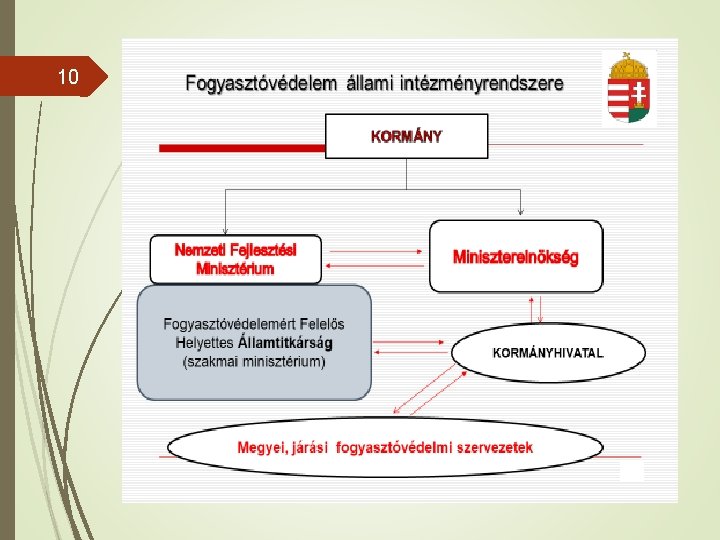 10

Fogyasztóvédelem állami intézményrendszere

KORMÁNY

Nemzeti Fejlesztési Minisztérium

Miniszterelnökség

Fogyasztóvédelemért Felelős Helyettes Államtitkárság (szakmai minisztérium)

KORMÁNYHIVATAL

Megyei, járási fogyasztóvédelmi szervezetek